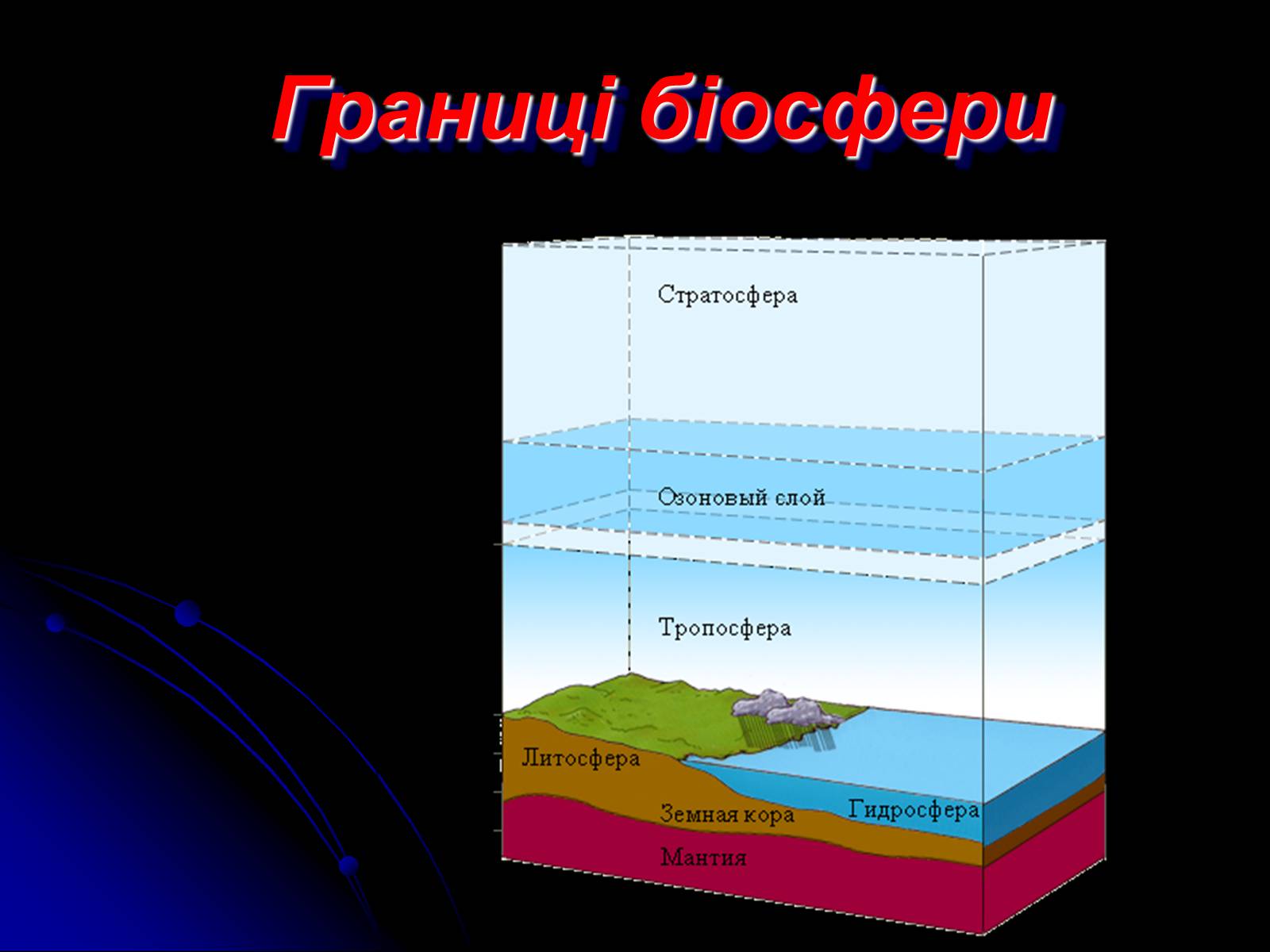 Границі біосфери

Стратосфера

Озоновый слой

Тропосфера

Литосфера

Земная кора

Гидросфера

Мантия